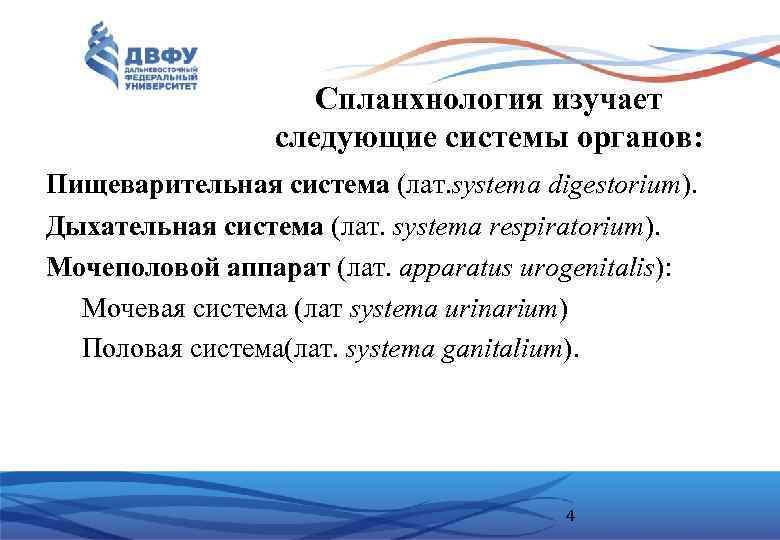 ДВФУ
ДАЛЬНЕВОСТОЧНЫЙ ФЕДЕРАЛЬНЫЙ УНИВЕРСИТЕТ

Спланхнология изучает следующие системы органов:

Пищеварительная система (лат.systema digestorium).

Дыхательная система (лат. systema respiratorium).

Мочеполовой аппарат (лат. apparatus urogenitalis):

Мочевая система (лат systema urinarium)

Половая система(лат. systema ganitalium).

4